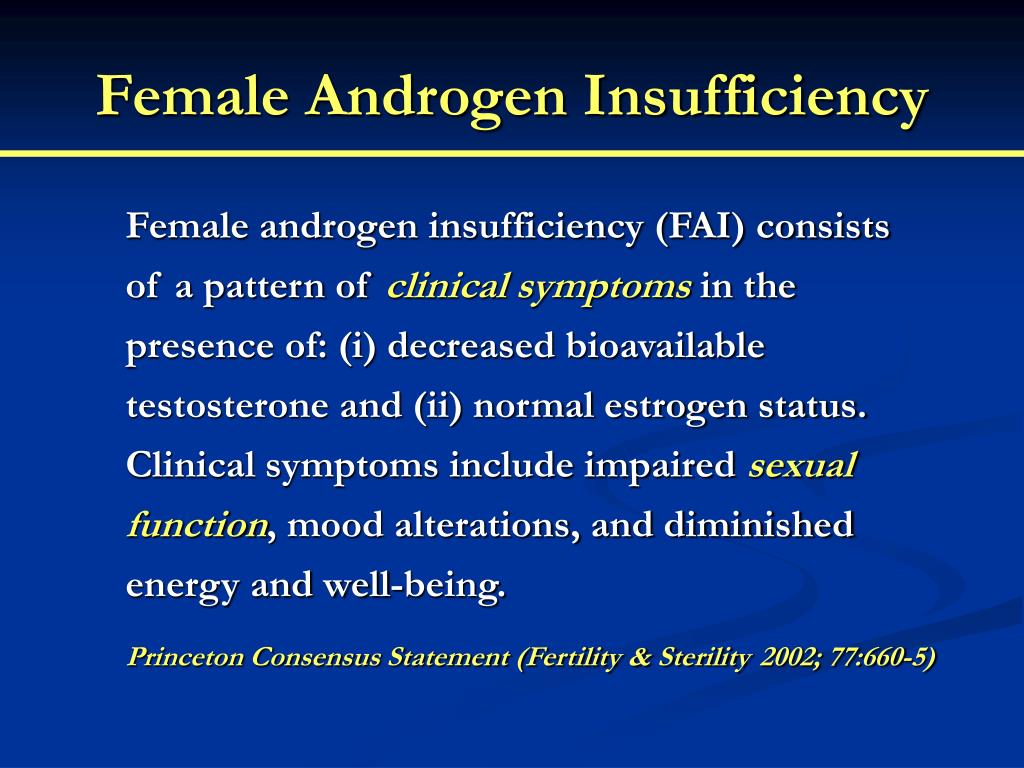 Female Androgen Insufficiency

Female androgen insufficiency (FAI) consists of a pattern of clinical symptoms in the presence of: (i) decreased bioavailable testosterone and (ii) normal estrogen status. Clinical symptoms include impaired sexual function, mood alterations, and diminished energy and well-being.

Princeton Consensus Statement (Fertility & Sterility 2002; 77:660-5)